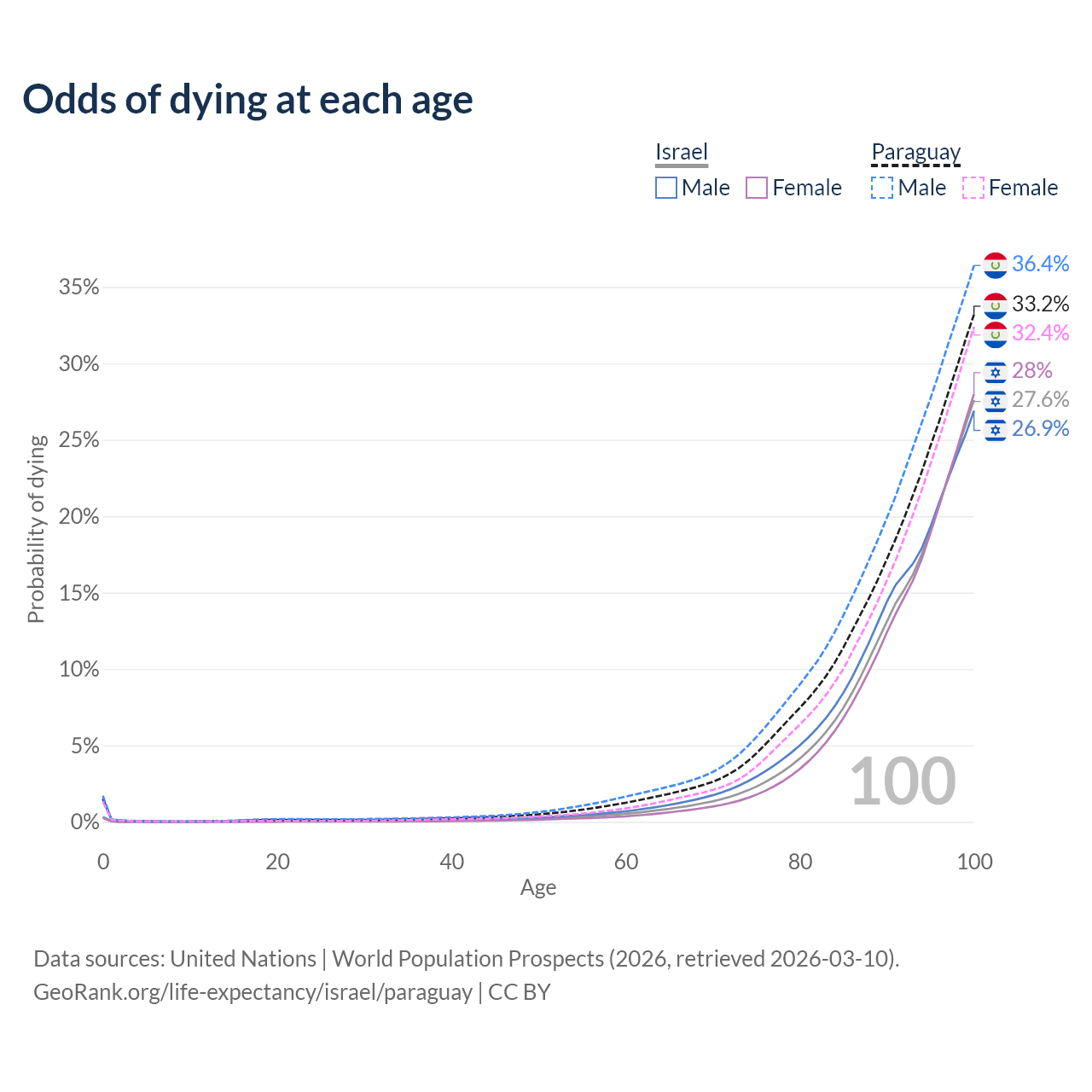 Odds of dying at each age

Israel
Male Female

Paraguay
Male Female

36.4%
33.2%
32.4%
28%
27.6%
26.9%

Probability of dying

35%
30%
25%
20%
15%
10%
5%
0%

100

0
20
40
60
80
100
Age

Data sources: United Nations | World Population Prospects (2026, retrieved 2026-03-10).
GeoRank.org/life-expectancy/israel/paraguay | CC BY